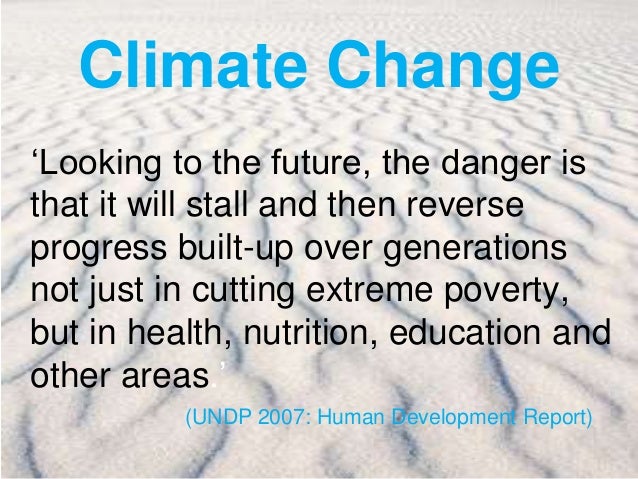 Climate Change

‘Looking to the future, the danger is that it will stall and then reverse progress built-up over generations not just in cutting extreme poverty, but in health, nutrition, education and other areas.’

(UNDP 2007: Human Development Report)